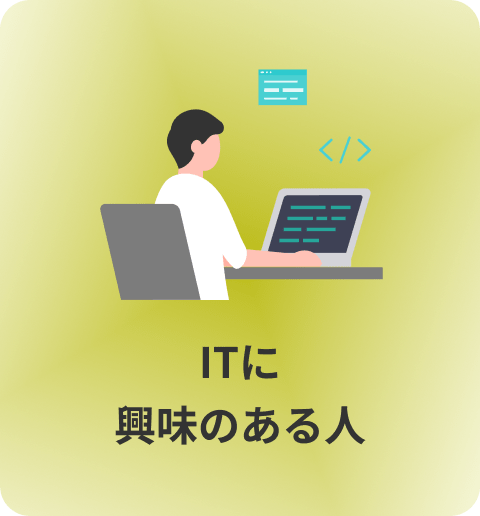 </>

ITに
興味のある人